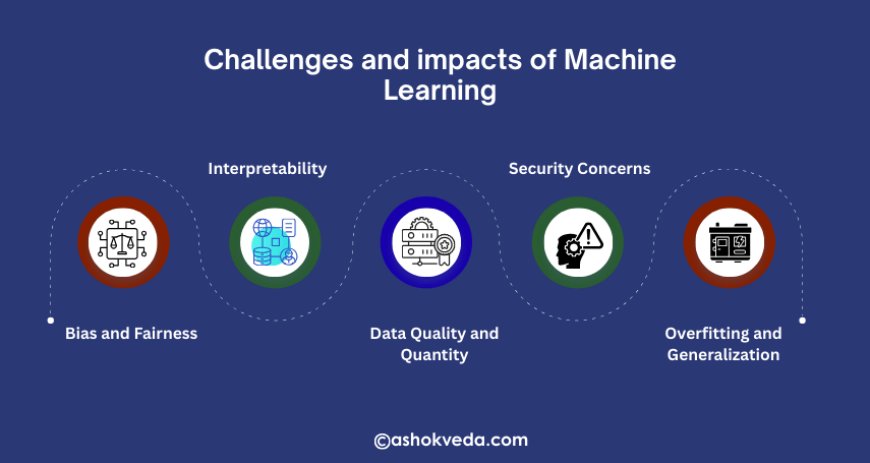 Challenges and impacts of Machine Learning

Interpretability

Security Concerns

Bias and Fairness

Data Quality and Quantity

Overfitting and Generalization

©ashokveda.com